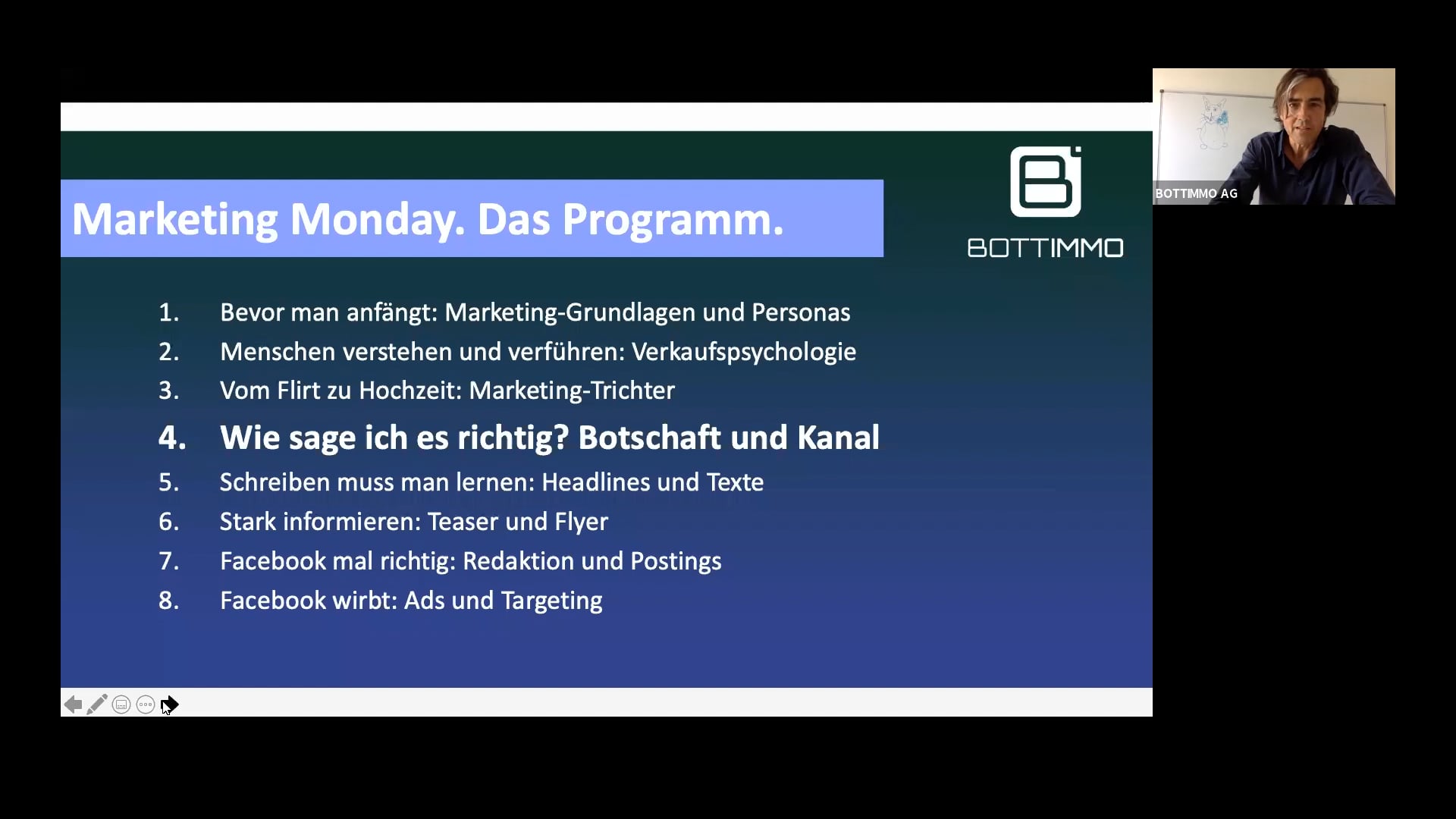 Marketing Monday. Das Programm.

BOTTIMMO

BOTTIMMO AG

1. Bevor man anfängt: Marketing-Grundlagen und Personas
2. Menschen verstehen und verführen: Verkaufspsychologie
3. Vom Flirt zu Hochzeit: Marketing-Trichter
4. Wie sage ich es richtig? Botschaft und Kanal
5. Schreiben muss man lernen: Headlines und Texte
6. Stark informieren: Teaser und Flyer
7. Facebook mal richtig: Redaktion und Postings
8. Facebook wirbt: Ads und Targeting